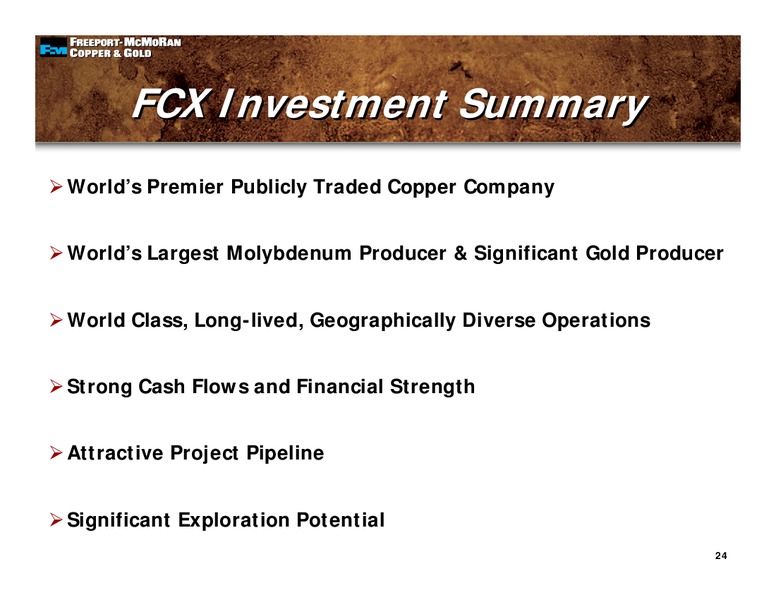 FCX FREEPORT-MCMORAN COPPER & GOLD

FCX Investment Summary

➢ World's Premier Publicly Traded Copper Company

➢ World's Largest Molybdenum Producer & Significant Gold Producer

➢ World Class, Long-lived, Geographically Diverse Operations

➢ Strong Cash Flows and Financial Strength

➢ Attractive Project Pipeline

➢ Significant Exploration Potential

24